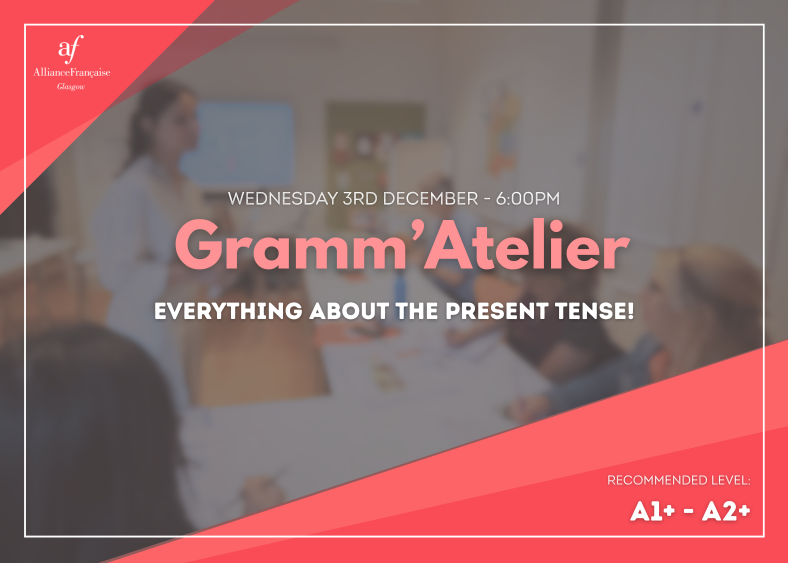 af
AllianceFrançaise
Glasgow

WEDNESDAY 3RD DECEMBER - 6:00PM

Gramm'Atelier

EVERYTHING ABOUT THE PRESENT TENSE!

RECOMMENDED LEVEL:
A1+ - A2+